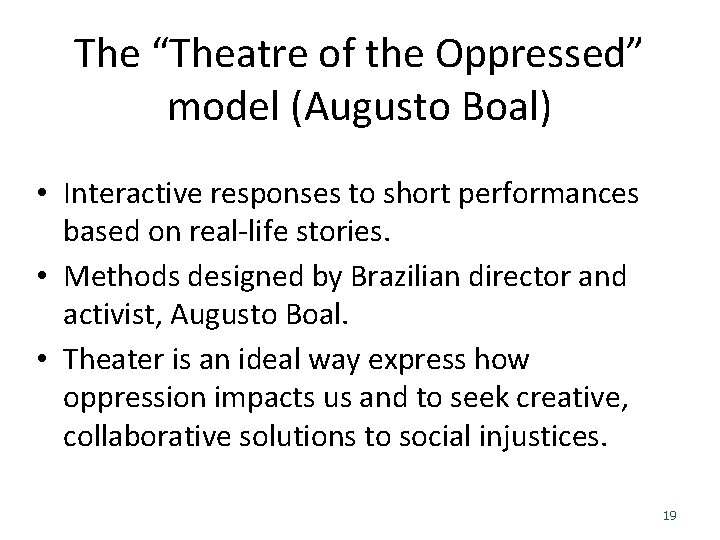 The “Theatre of the Oppressed” model (Augusto Boal)

• Interactive responses to short performances based on real-life stories.
• Methods designed by Brazilian director and activist, Augusto Boal.
• Theater is an ideal way express how oppression impacts us and to seek creative, collaborative solutions to social injustices.

19